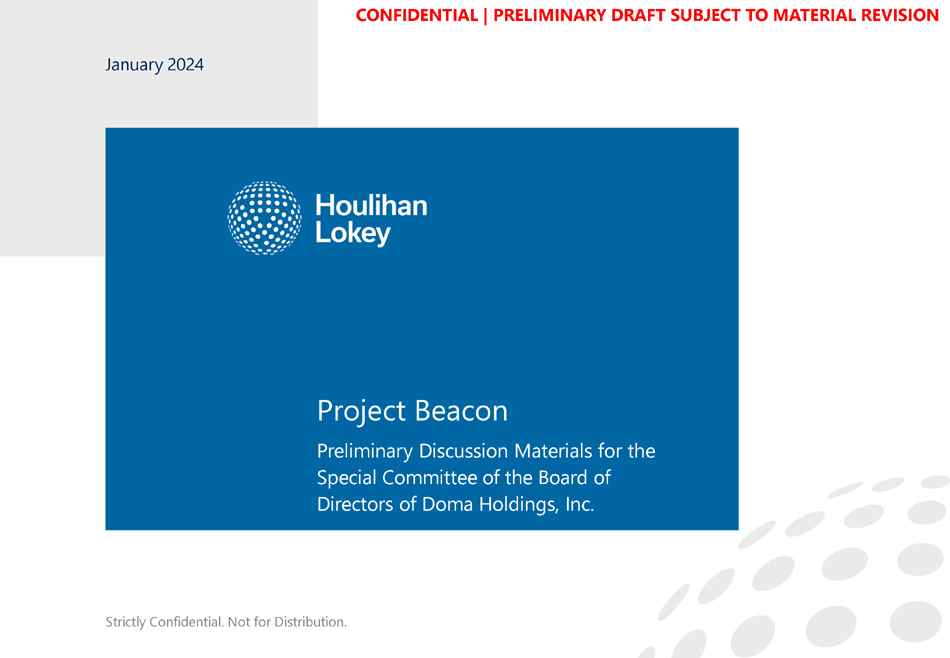 CONFIDENTIAL | PRELIMINARY DRAFT SUBJECT TO MATERIAL REVISION

January 2024

Houlihan Lokey

Project Beacon

Preliminary Discussion Materials for the Special Committee of the Board of Directors of Doma Holdings, Inc.

Strictly Confidential. Not for Distribution.